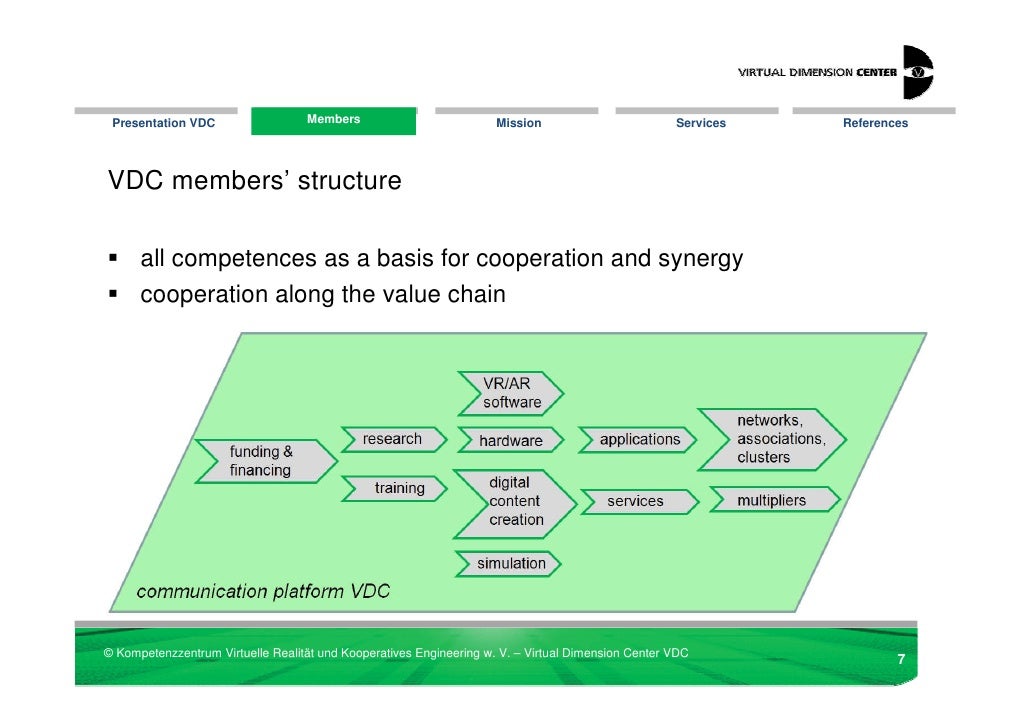 VIRTUAL DIMENSION CENTER

Presentation VDC
Members
Mission
Services
References

VDC members' structure

▪ all competences as a basis for cooperation and synergy
▪ cooperation along the value chain

funding & financing
research
training
VR/AR software
hardware
digital content creation
simulation
applications
services
networks, associations, clusters
multipliers

communication platform VDC

© Kompetenzzentrum Virtuelle Realität und Kooperatives Engineering w. V. – Virtual Dimension Center VDC

7